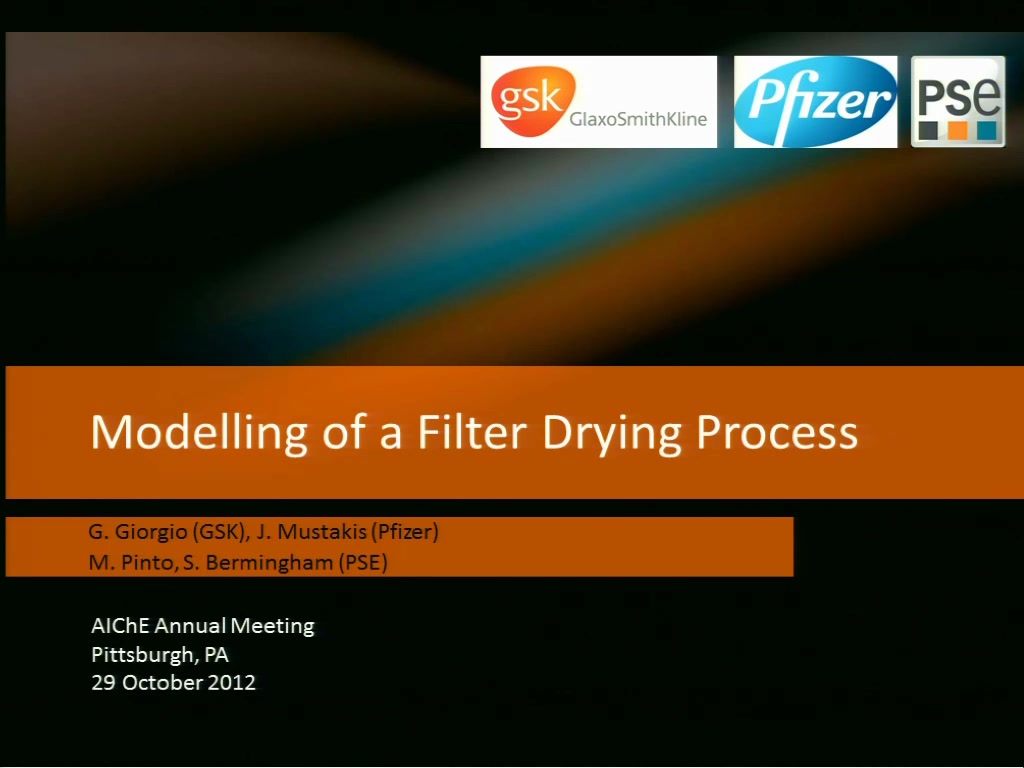 gsk GlaxoSmithKline

Pfizer

PSE

Modelling of a Filter Drying Process

G. Giorgio (GSK), J. Mustakis (Pfizer)
M. Pinto, S. Bermingham (PSE)

AIChE Annual Meeting
Pittsburgh, PA
29 October 2012